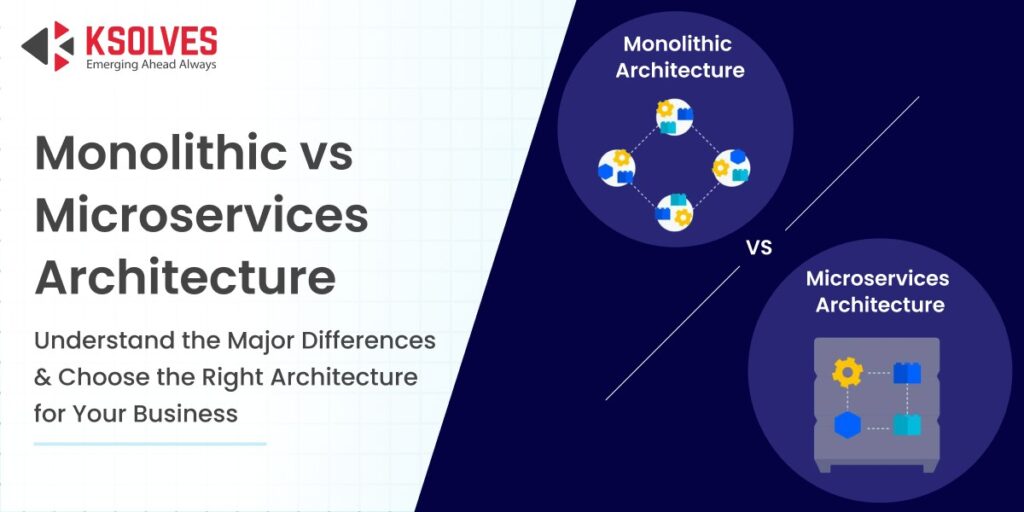 KSOLVES
Emerging Ahead Always

Monolithic vs Microservices Architecture

Understand the Major Differences & Choose the Right Architecture for Your Business

Monolithic Architecture

VS

Microservices Architecture